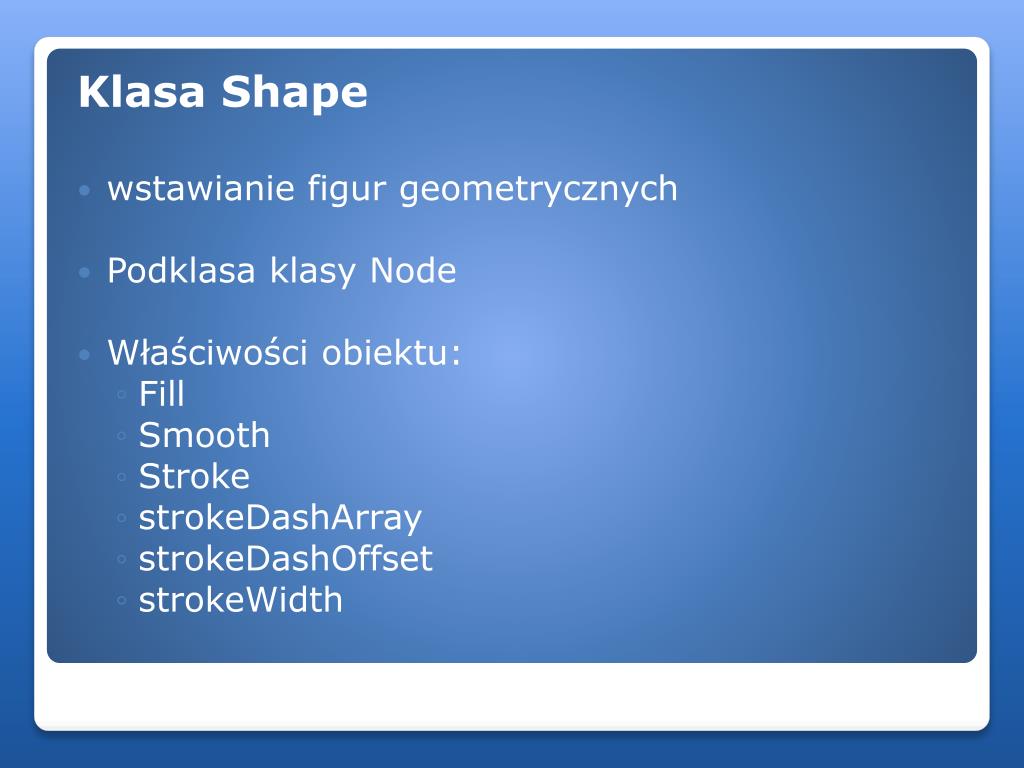 Klasa Shape

• wstawianie figur geometrycznych

• Podklasa klasy Node

• Właściwości obiektu:
◦ Fill
◦ Smooth
◦ Stroke
◦ strokeDashArray
◦ strokeDashOffset
◦ strokeWidth